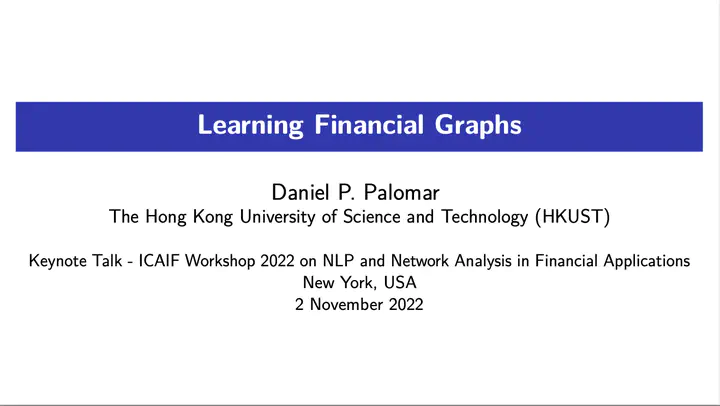 Learning Financial Graphs

Daniel P. Palomar
The Hong Kong University of Science and Technology (HKUST)

Keynote Talk - ICAIF Workshop 2022 on NLP and Network Analysis in Financial Applications
New York, USA
2 November 2022